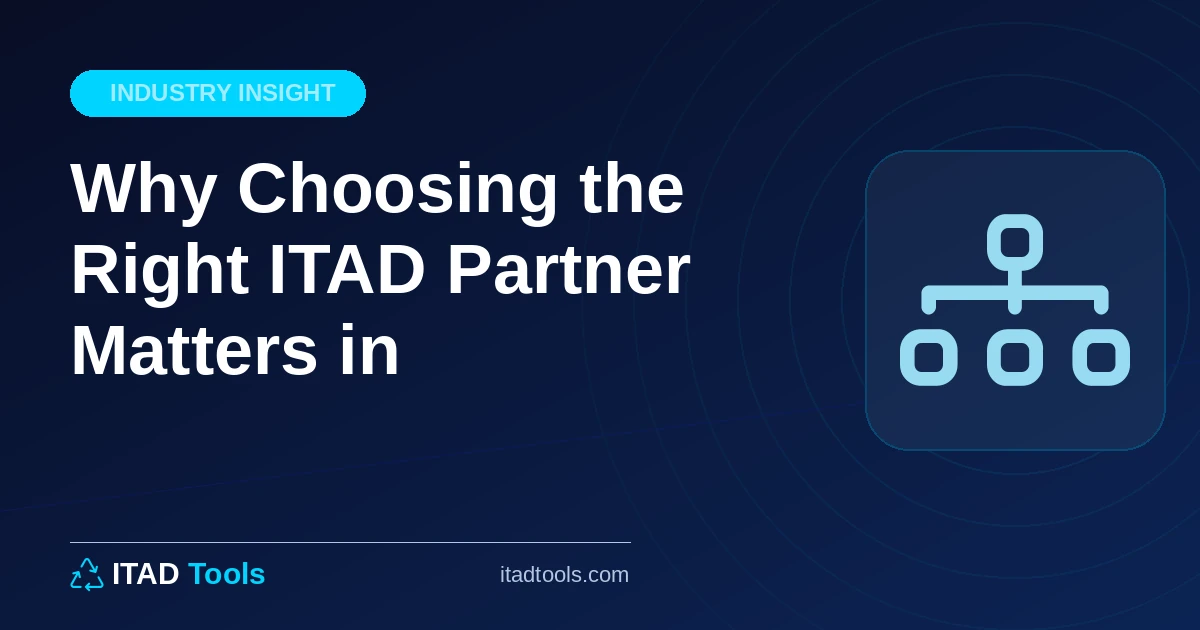 INDUSTRY INSIGHT

Why Choosing the Right ITAD Partner Matters in

ITAD Tools

itadtools.com